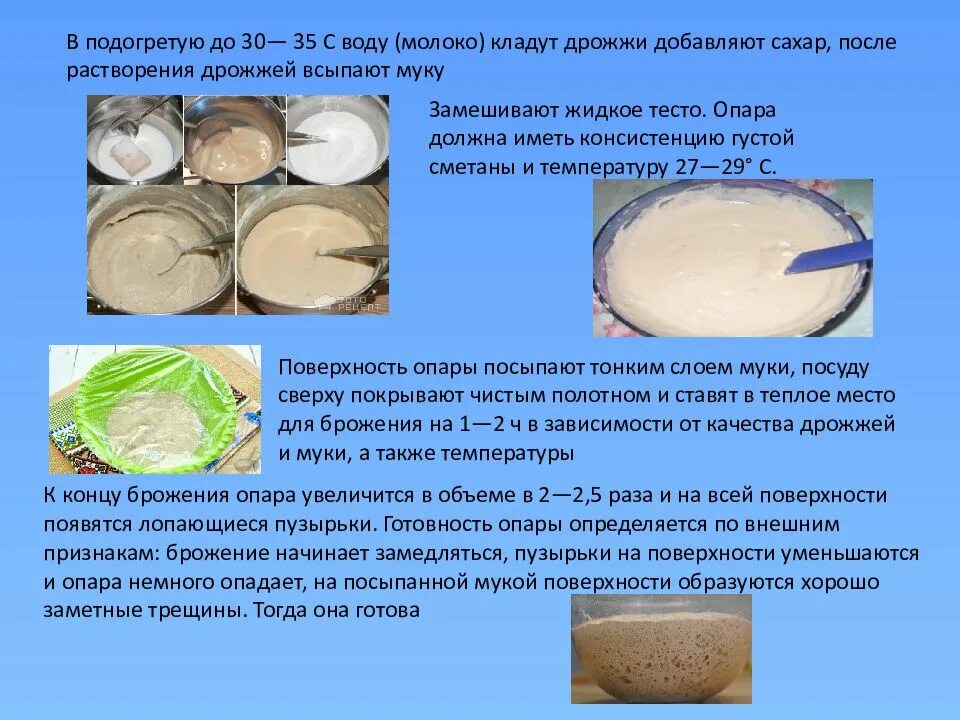 В подогретую до 30— 35 С воду (молоко) кладут дрожжи добавляют сахар, после растворения дрожжей всыпают муку

Замешивают жидкое тесто. Опара должна иметь консистенцию густой сметаны и температуру 27—29° С.

ФОТО РЕЦЕПТ

Поверхность опары посыпают тонким слоем муки, посуду сверху покрывают чистым полотном и ставят в теплое место для брожения на 1—2 ч в зависимости от качества дрожжей и муки, а также температуры

К концу брожения опара увеличится в объеме в 2—2,5 раза и на всей поверхности появятся лопающиеся пузырьки. Готовность опары определяется по внешним признакам: брожение начинает замедляться, пузырьки на поверхности уменьшаются и опара немного опадает, на посыпанной мукой поверхности образуются хорошо заметные трещины. Тогда она готова